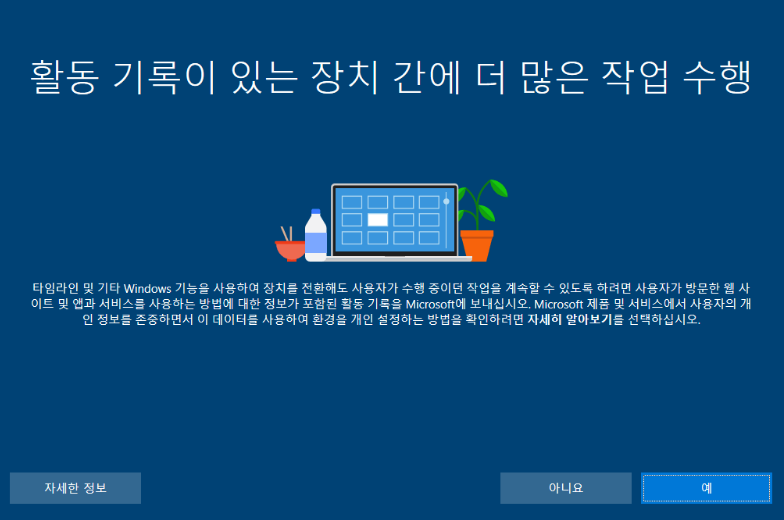 활동 기록이 있는 장치 간에 더 많은 작업 수행

타임라인 및 기타 Windows 기능을 사용하여 장치를 전환해도 사용자가 수행 중이던 작업을 계속할 수 있도록 하려면 사용자가 방문한 웹 사이트 및 앱과 서비스를 사용하는 방법에 대한 정보가 포함된 활동 기록을 Microsoft에 보내십시오. Microsoft 제품 및 서비스에서 사용자의 개인 정보를 존중하면서 이 데이터를 사용하여 환경을 개인 설정하는 방법을 확인하려면 자세히 알아보기를 선택하십시오.

자세한 정보

아니요

예